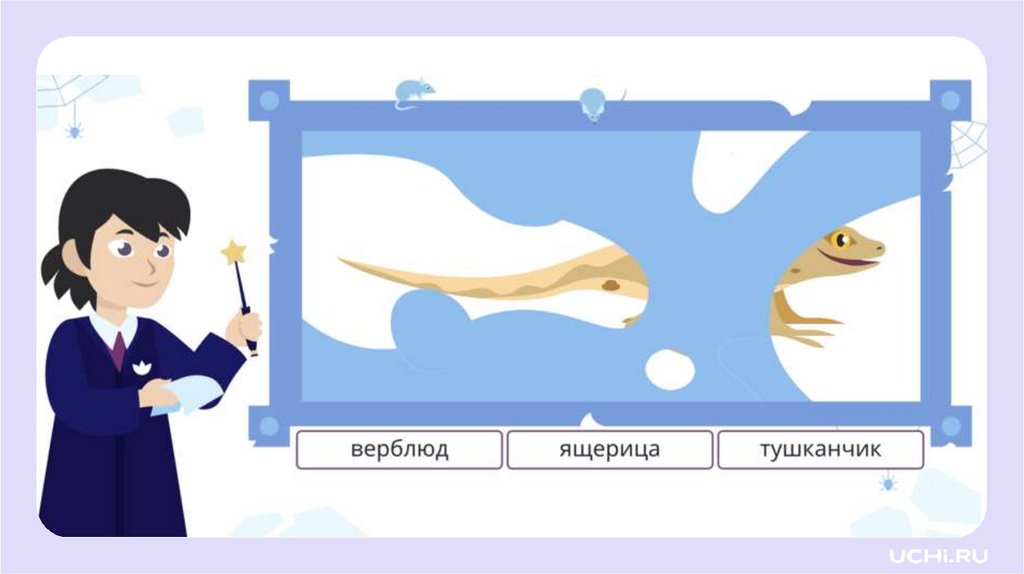 верблюд
ящерица
тушканчик

UCHi.RU